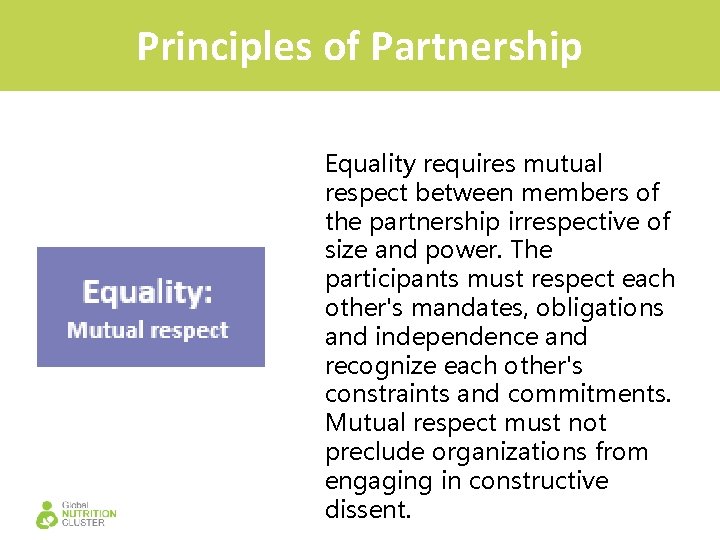 Principles of Partnership

Equality:
Mutual respect

Equality requires mutual respect between members of the partnership irrespective of size and power. The participants must respect each other's mandates, obligations and independence and recognize each other's constraints and commitments. Mutual respect must not preclude organizations from engaging in constructive dissent.

Global
NUTRITION
CLUSTER